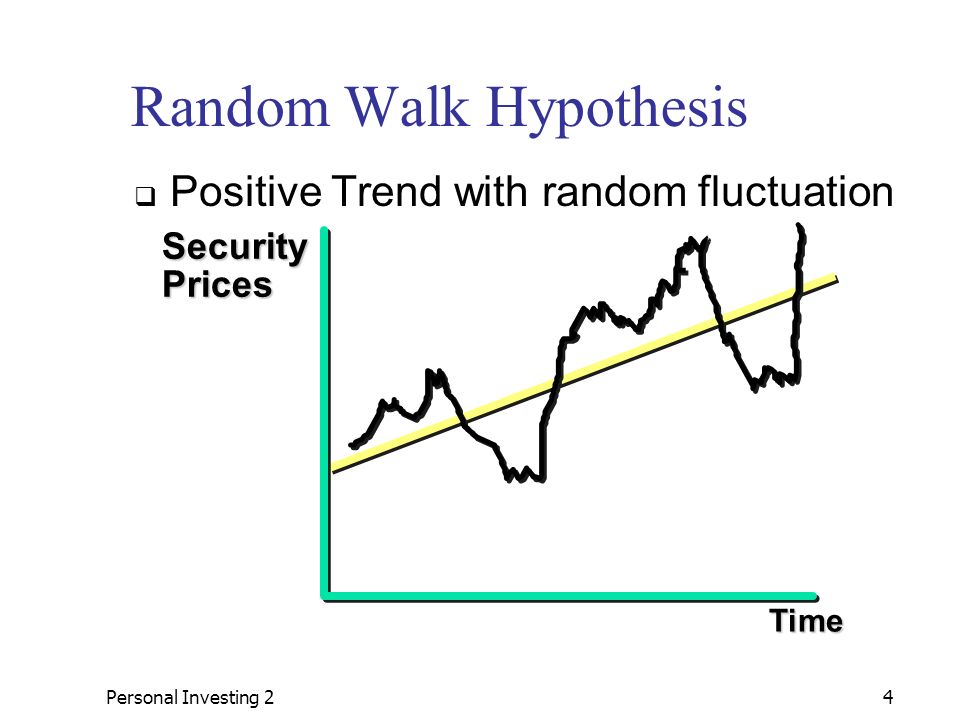 Random Walk Hypothesis

❑ Positive Trend with random fluctuation

Security Prices

Time

Personal Investing 2

4